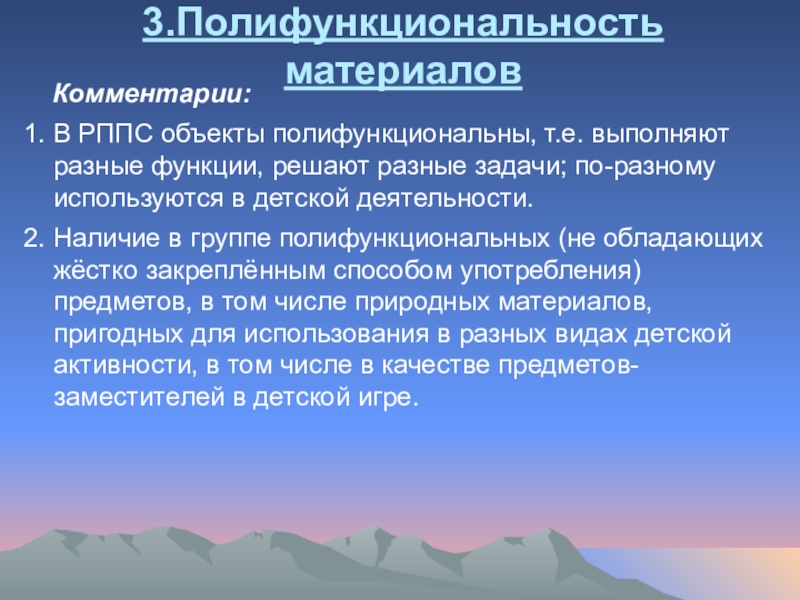 3.Полифункциональность материалов

Комментарии:

1. В РППС объекты полифункциональны, т.е. выполняют разные функции, решают разные задачи; по-разному используются в детской деятельности.

2. Наличие в группе полифункциональных (не обладающих жёстко закреплённым способом употребления) предметов, в том числе природных материалов, пригодных для использования в разных видах детской активности, в том числе в качестве предметов-заместителей в детской игре.